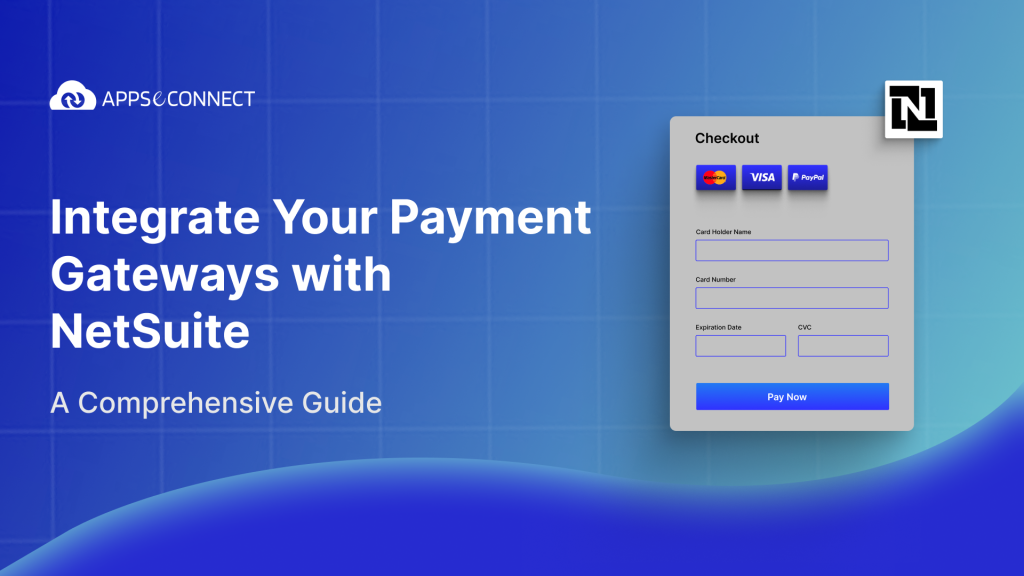 APPSeCONNECT

Integrate Your Payment Gateways with NetSuite

A Comprehensive Guide

N

Checkout

MasterCard VISA PayPal

Card Holder Name

Card Number

Expiration Date

CVC

Pay Now